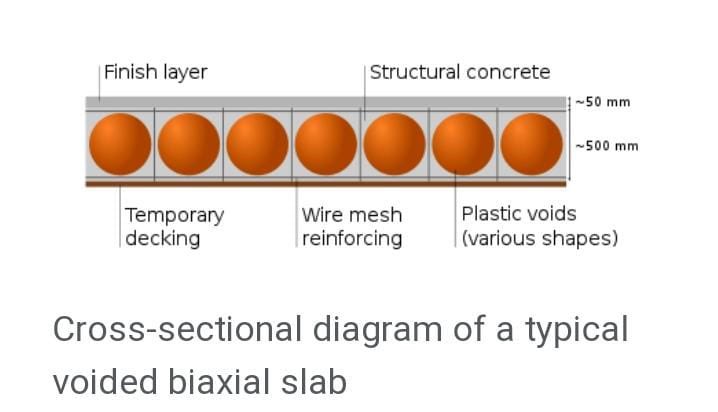 Finish layer

Structural concrete

~50 mm

~500 mm

Temporary decking

Wire mesh reinforcing

Plastic voids (various shapes)

Cross-sectional diagram of a typical voided biaxial slab